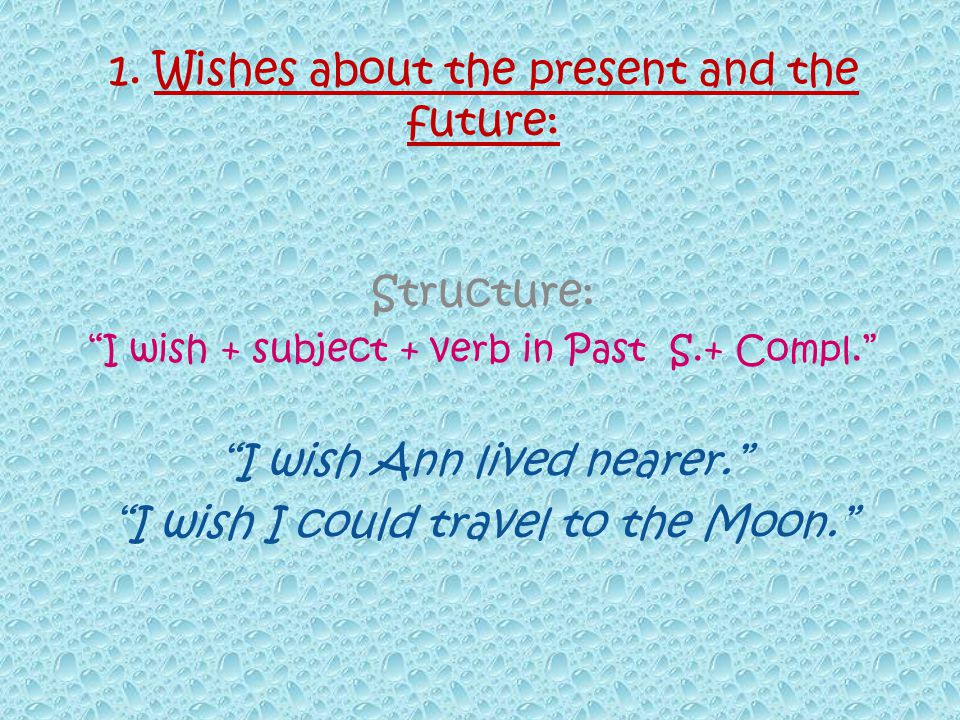 1. Wishes about the present and the future:

Structure:
“I wish + subject + verb in Past S.+ Compl.”

“I wish Ann lived nearer.”
“I wish I could travel to the Moon.”